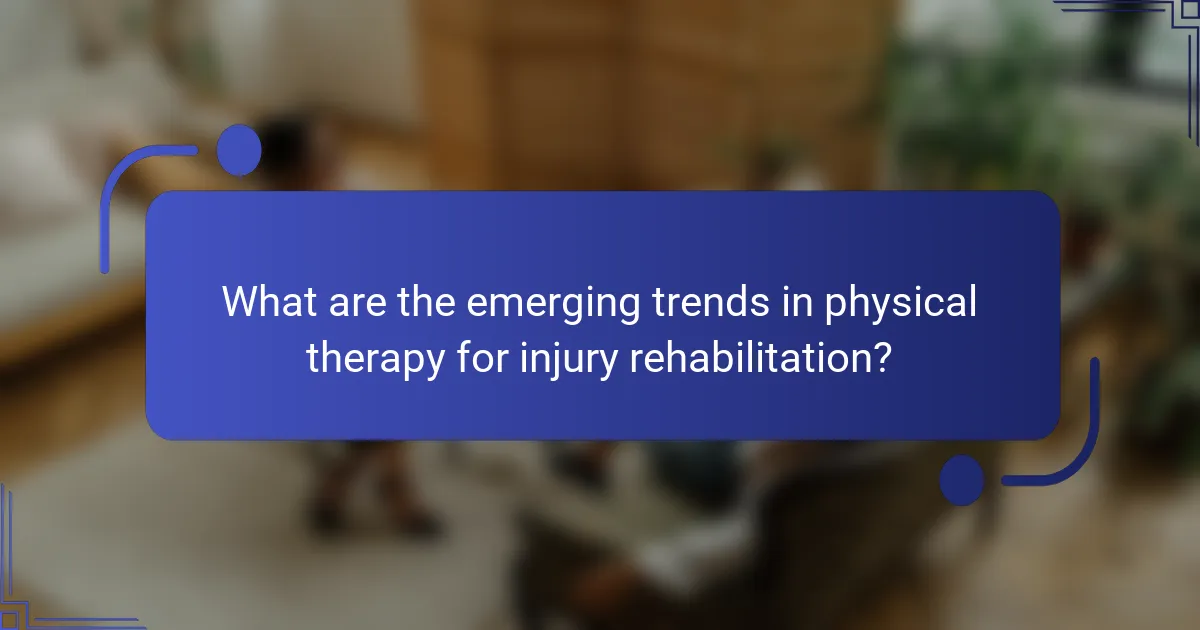 What are the emerging trends in physical therapy for injury rehabilitation?